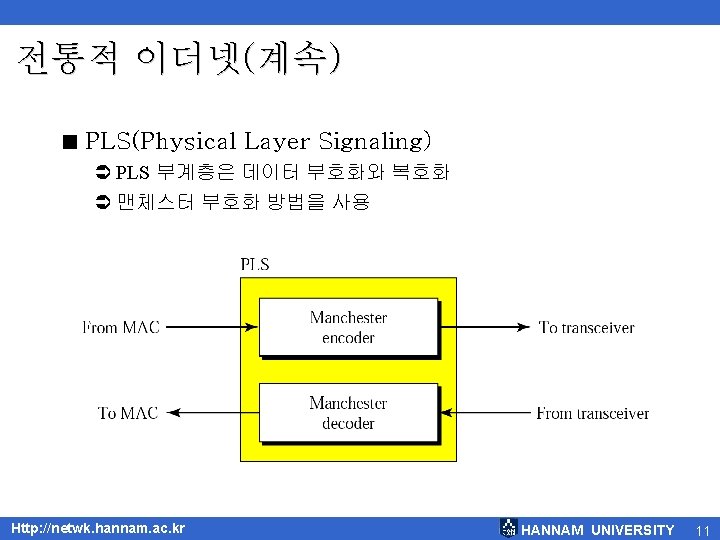 전통적 이더넷(계속)

■ PLS(Physical Layer Signaling)

➲ PLS 부계층은 데이터 부호화와 복호화

➲ 맨체스터 부호화 방법을 사용

PLS

From MAC

Manchester encoder

To transceiver

To MAC

Manchester decoder

From transceiver

Http://netwk.hannam.ac.kr

HANNAM UNIVERSITY

11